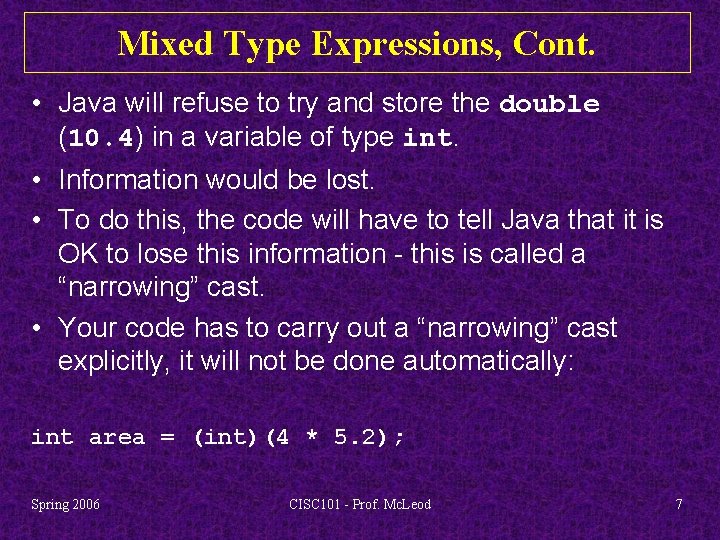 Mixed Type Expressions, Cont.

• Java will refuse to try and store the double (10.4) in a variable of type int.

• Information would be lost.

• To do this, the code will have to tell Java that it is OK to lose this information - this is called a “narrowing” cast.

• Your code has to carry out a “narrowing” cast explicitly, it will not be done automatically:

int area = (int)(4 * 5.2);

Spring 2006

CISC101 - Prof. McLeod

7